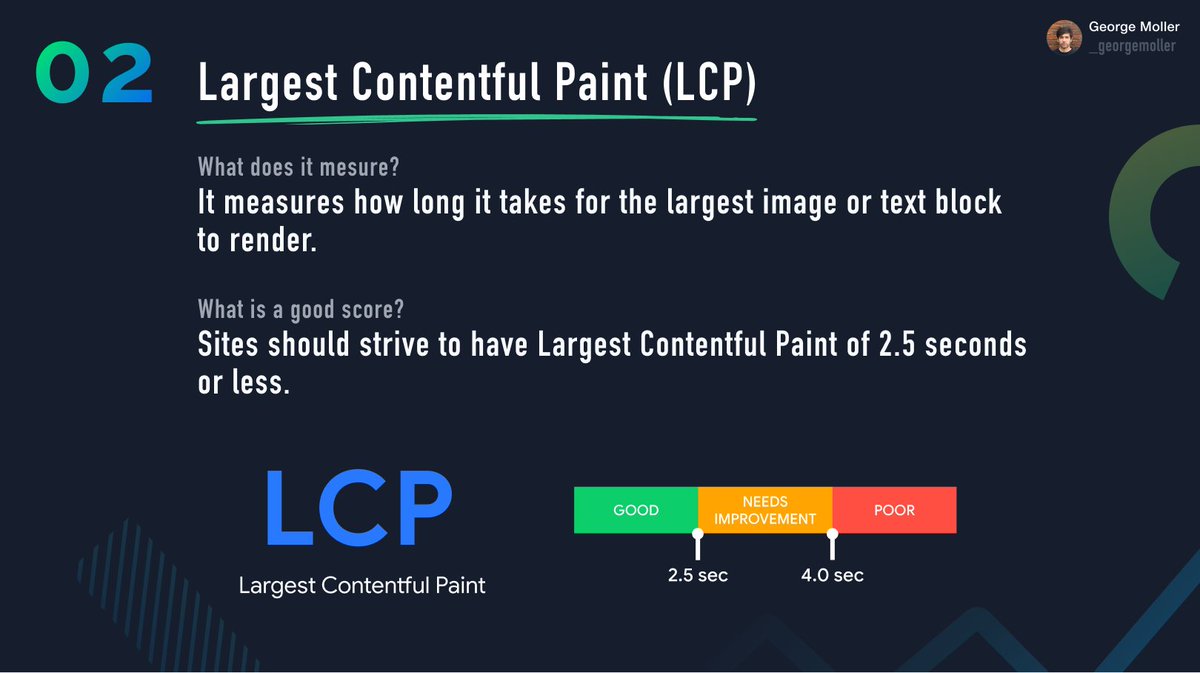 George Moller
_georgemoller

02 Largest Contentful Paint (LCP)

What does it mesure?
It measures how long it takes for the largest image or text block to render.

What is a good score?
Sites should strive to have Largest Contentful Paint of 2.5 seconds or less.

LCP
Largest Contentful Paint

GOOD
NEEDS IMPROVEMENT
POOR
2.5 sec
4.0 sec